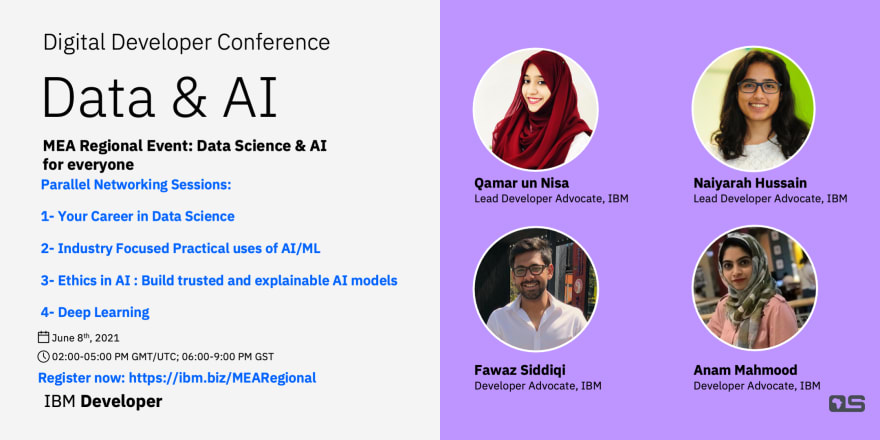 Digital Developer Conference

Data & AI

MEA Regional Event: Data Science & AI for everyone

Parallel Networking Sessions:

1- Your Career in Data Science

2- Industry Focused Practical uses of AI/ML

3- Ethics in AI : Build trusted and explainable AI models

4- Deep Learning

June 8$^{th}$, 2021

02:00-05:00 PM GMT/UTC; 06:00-9:00 PM GST

Register now: https://ibm.biz/MEARegional

IBM Developer

Qamar un Nisa
Lead Developer Advocate, IBM

Naiyarah Hussain
Lead Developer Advocate, IBM

Fawaz Siddiqi
Developer Advocate, IBM

Anam Mahmood
Developer Advocate, IBM